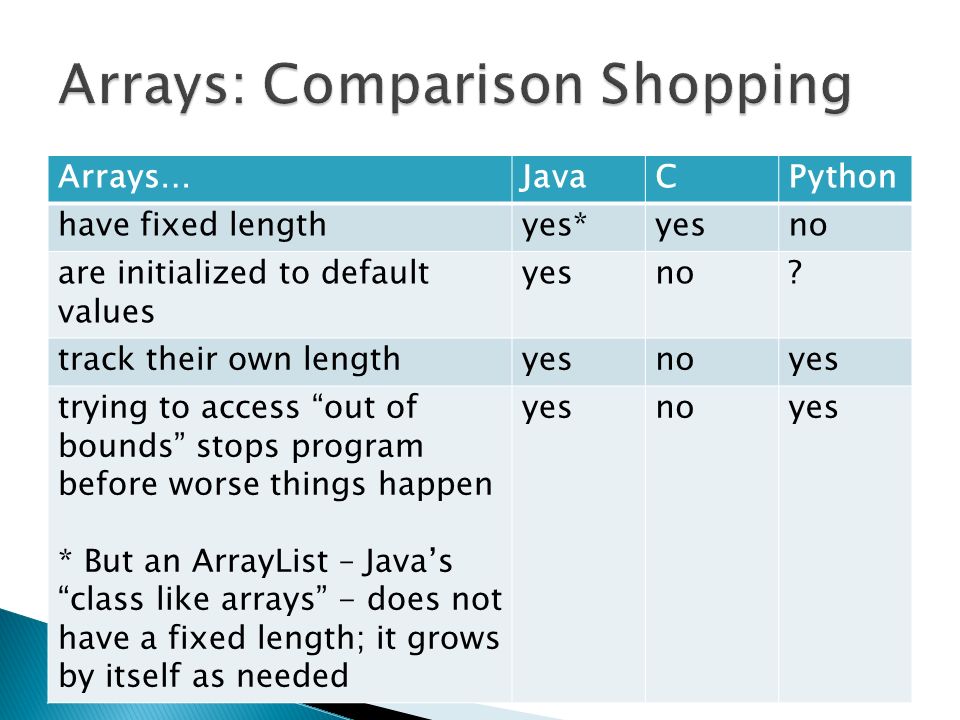 Arrays: Comparison Shopping

| Arrays… | Java | C | Python |
|---|---|---|---|
| have fixed length | yes* | yes | no |
| are initialized to default values | yes | no | ? |
| track their own length | yes | no | yes |
| trying to access “out of bounds” stops program before worse things happen<br><br>* But an ArrayList – Java’s “class like arrays” - does not have a fixed length; it grows by itself as needed | yes | no | yes |